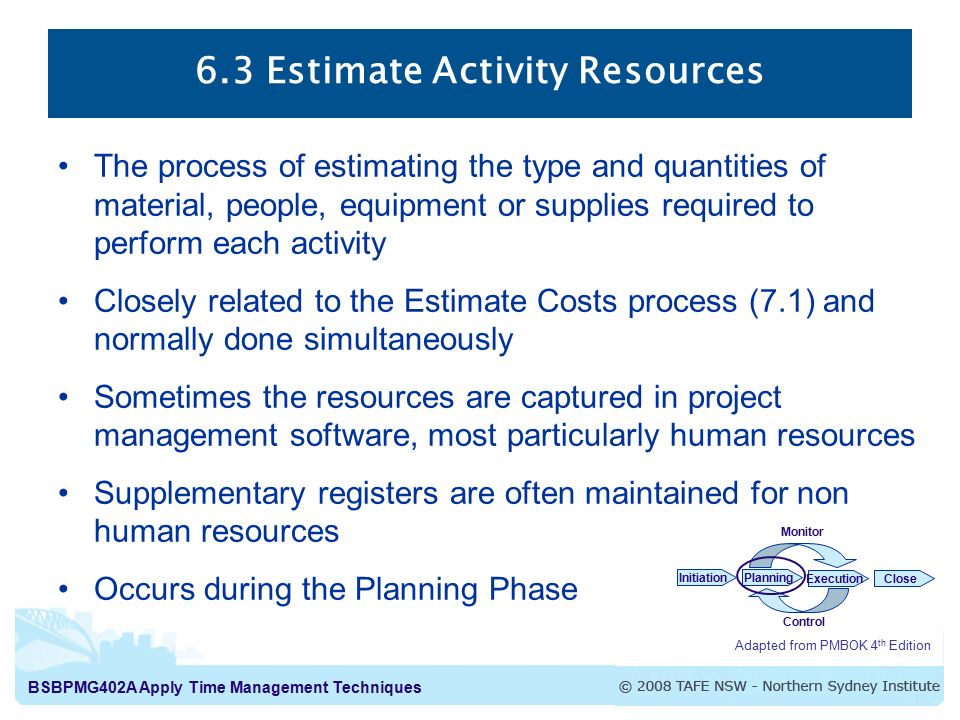 6.3 Estimate Activity Resources

• The process of estimating the type and quantities of material, people, equipment or supplies required to perform each activity

• Closely related to the Estimate Costs process (7.1) and normally done simultaneously

• Sometimes the resources are captured in project management software, most particularly human resources

• Supplementary registers are often maintained for non human resources

• Occurs during the Planning Phase

Monitor
Initiation
Planning
Execution
Close
Control

Adapted from PMBOK 4$^{th}$ Edition

BSBPMG402A Apply Time Management Techniques

© 2008 TAFE NSW - Northern Sydney Institute